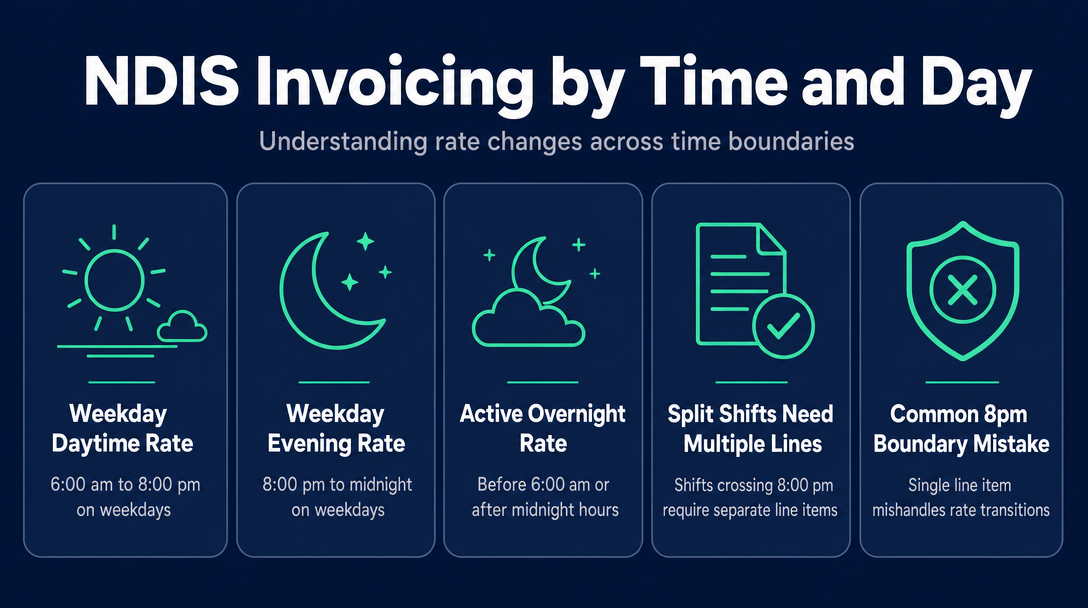 NDIS Invoicing by Time and Day

Understanding rate changes across time boundaries

Weekday Daytime Rate

6:00 am to 8:00 pm on weekdays

Weekday Evening Rate

8:00 pm to midnight on weekdays

Active Overnight Rate

Before 6:00 am or after midnight hours

Split Shifts Need Multiple Lines

Shifts crossing 8:00 pm require separate line items

Common 8pm Boundary Mistake

Single line item mishandles rate transitions